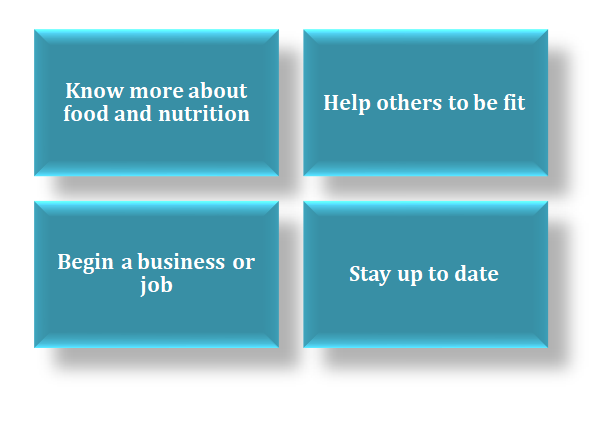 Know more about food and nutrition

Help others to be fit

Begin a business or job

Stay up to date